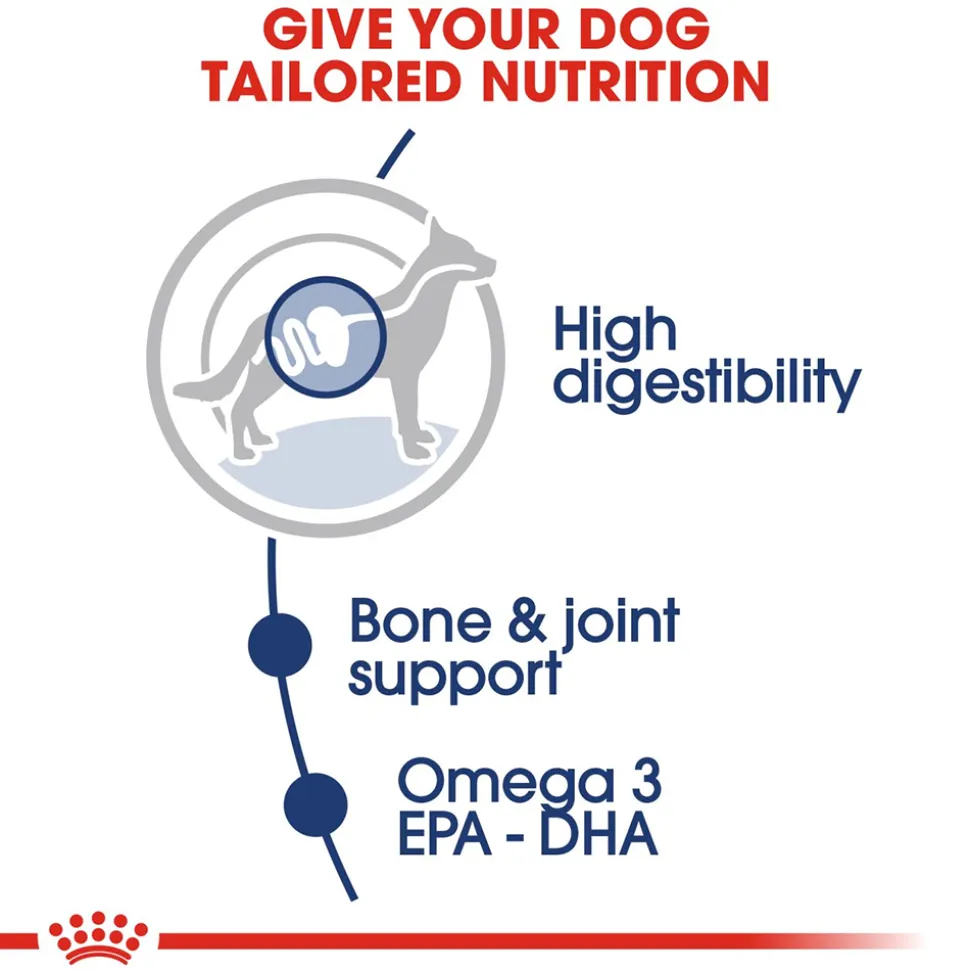 GIVE YOUR DOG TAILORED NUTRITION

High digestibility

Bone & joint support

Omega 3 EPA - DHA